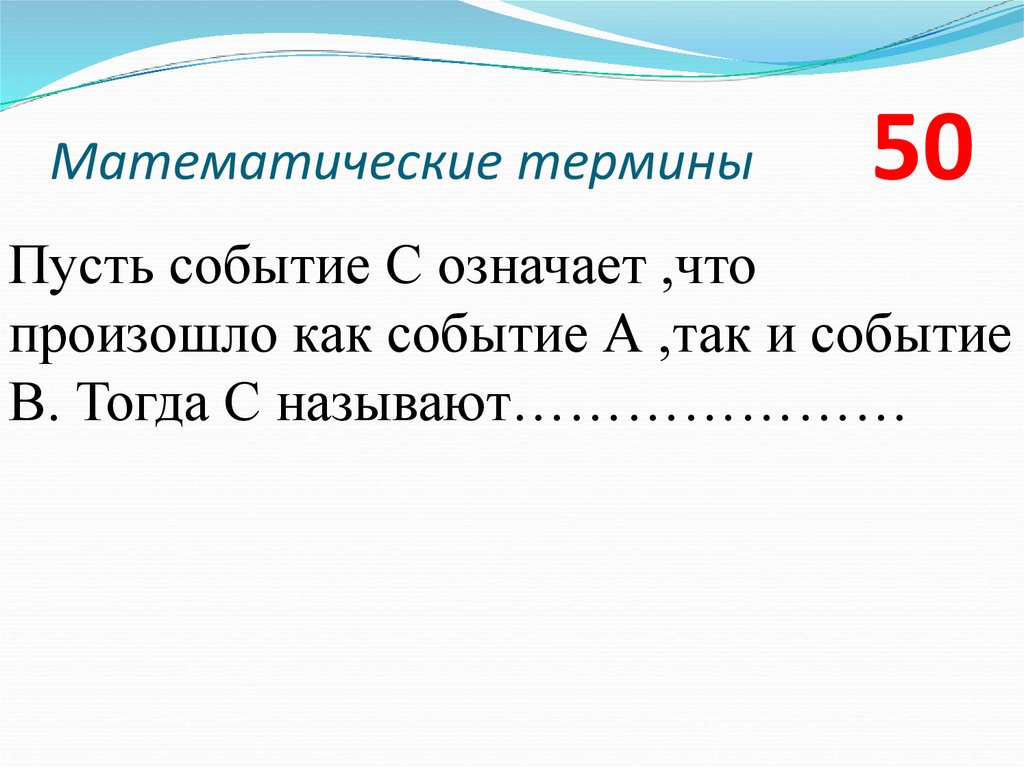 Математические термины

50

Пусть событие С означает ,что произошло как событие А ,так и событие В. Тогда С называют…………………